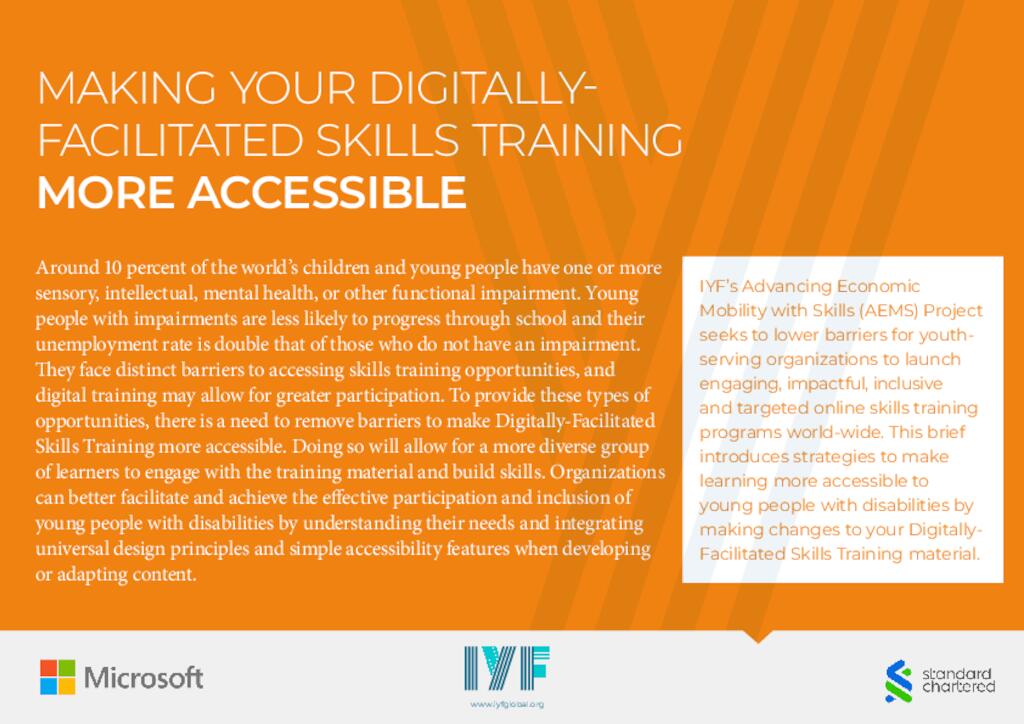 MAKING YOUR DIGITALLY-FACILITATED SKILLS TRAINING
MORE ACCESSIBLE

Around 10 percent of the world's children and young people have one or more sensory, intellectual, mental health, or other functional impairment. Young people with impairments are less likely to progress through school and their unemployment rate is double that of those who do not have an impairment. They face distinct barriers to accessing skills training opportunities, and digital training may allow for greater participation. To provide these types of opportunities, there is a need to remove barriers to make Digitally-Facilitated Skills Training more accessible. Doing so will allow for a more diverse group of learners to engage with the training material and build skills. Organizations can better facilitate and achieve the effective participation and inclusion of young people with disabilities by understanding their needs and integrating universal design principles and simple accessibility features when developing or adapting content.

IYF's Advancing Economic Mobility with Skills (AEMS) Project seeks to lower barriers for youth-serving organizations to launch engaging, impactful, inclusive and targeted online skills training programs world-wide. This brief introduces strategies to make learning more accessible to young people with disabilities by making changes to your Digitally-Facilitated Skills Training material.

Microsoft

IYF
www.iyfglobal.org

standard chartered